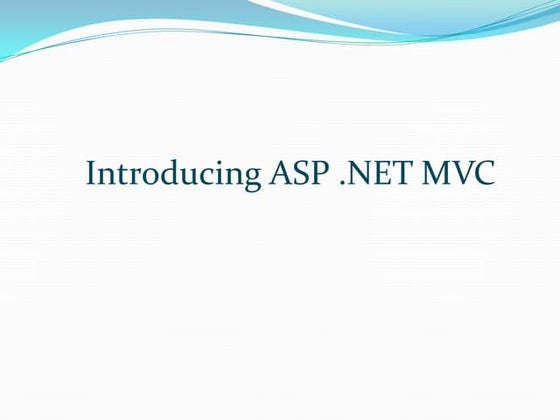 Introducing ASP .NET MVC